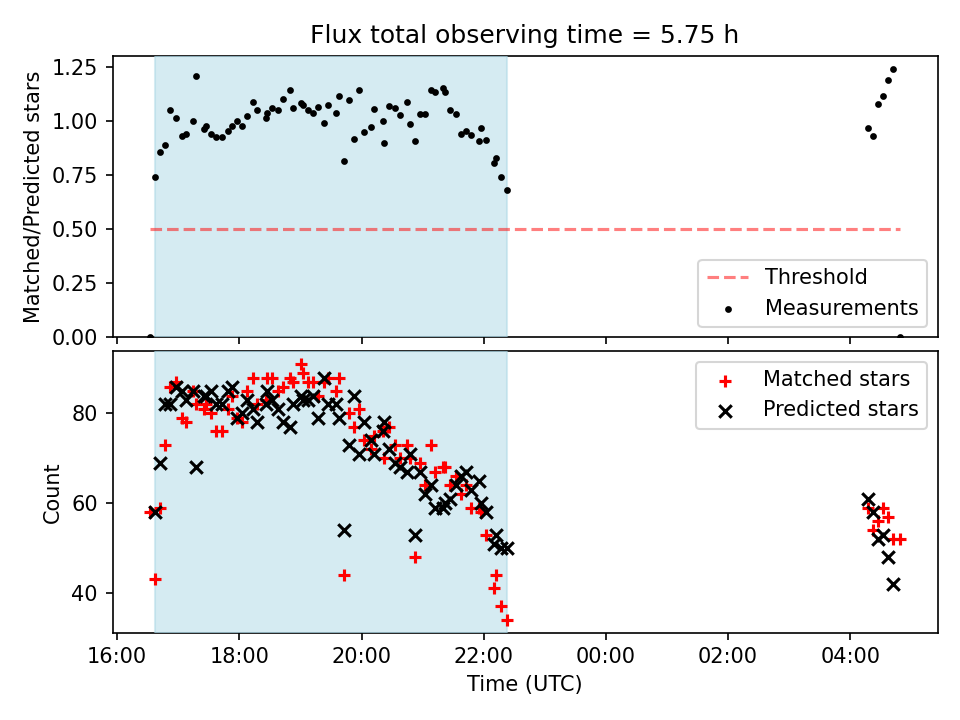 Flux total observing time = 5.75 h

Matched/Predicted stars

1.25
1.00
0.75
0.50
0.25
0.00

Threshold
Measurements

Count

80
60
40

Matched stars
Predicted stars

16:00
18:00
20:00
22:00
00:00
02:00
04:00

Time (UTC)